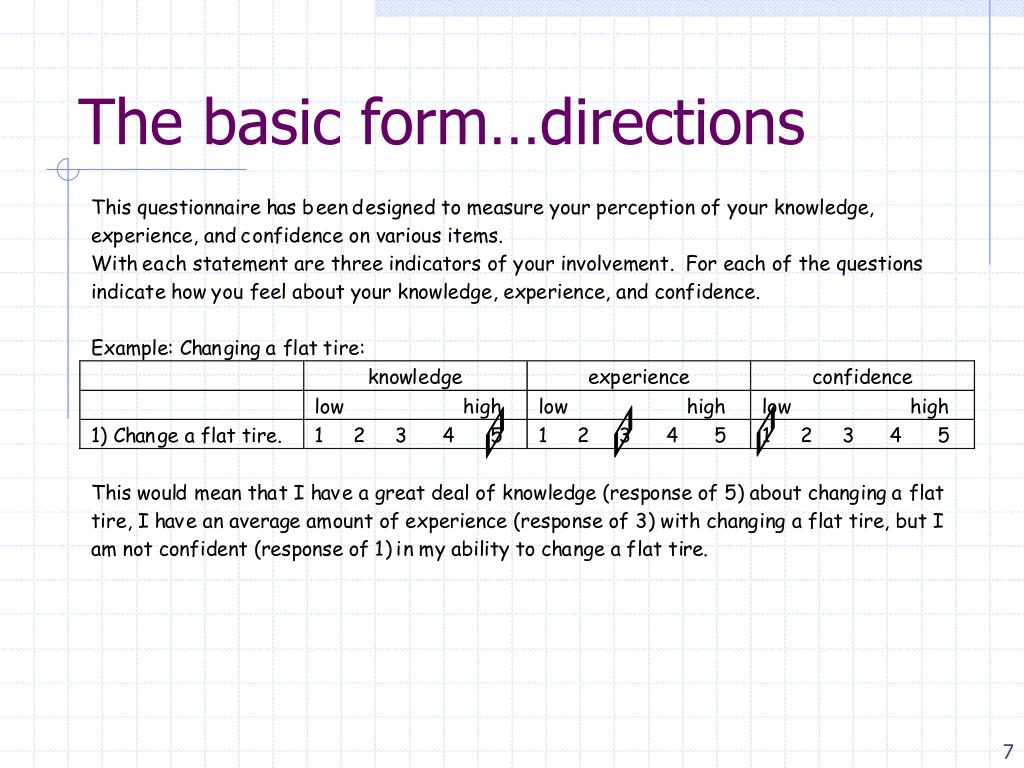 The basic form…directions

This questionnaire has been designed to measure your perception of your knowledge, experience, and confidence on various items.
With each statement are three indicators of your involvement. For each of the questions indicate how you feel about your knowledge, experience, and confidence.

Example: Changing a flat tire:

| | knowledge | experience | confidence |
|---|---|---|---|
| | low high | low high | low high |
| 1) Change a flat tire. | 1 2 3 4 5 | 1 2 3 4 5 | 1 2 3 4 5 |

This would mean that I have a great deal of knowledge (response of 5) about changing a flat tire, I have an average amount of experience (response of 3) with changing a flat tire, but I am not confident (response of 1) in my ability to change a flat tire.

7